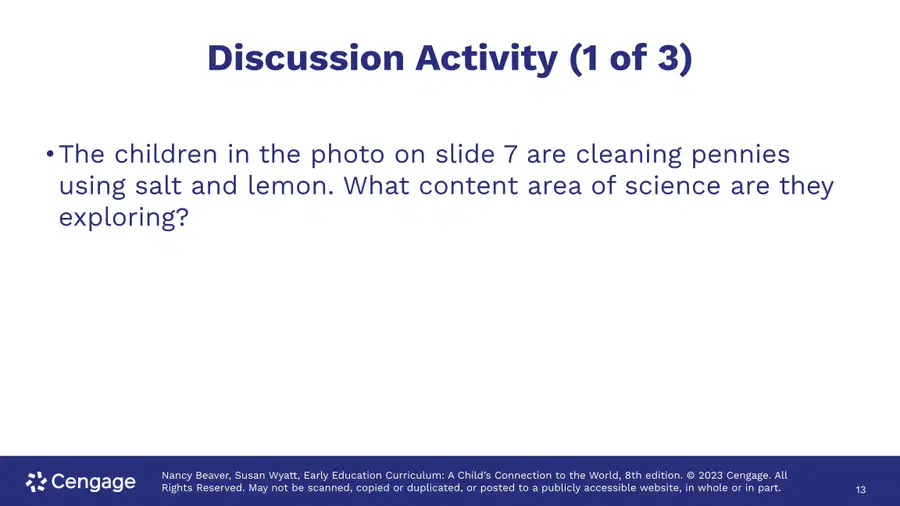 Discussion Activity (1 of 3)

• The children in the photo on slide 7 are cleaning pennies using salt and lemon. What content area of science are they exploring?

Cengage

Nancy Beaver, Susan Wyatt, Early Education Curriculum: A Child's Connection to the World, 8th edition. © 2023 Cengage. All Rights Reserved. May not be scanned, copied or duplicated, or posted to a publicly accessible website, in whole or in part.

13